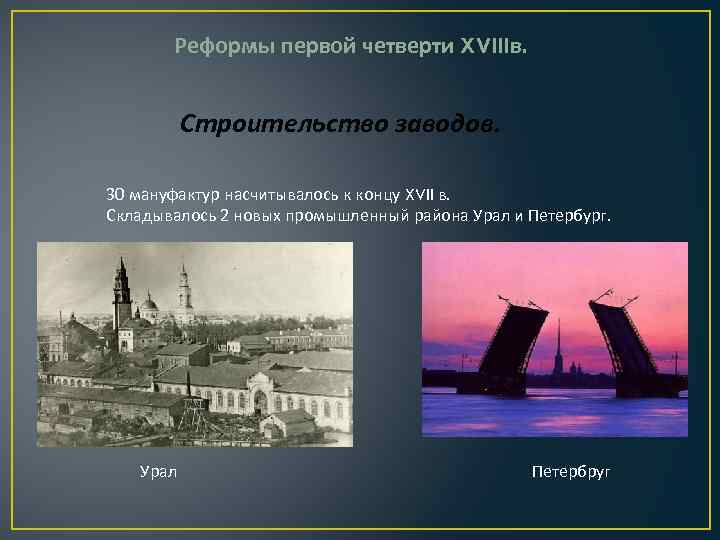 Реформы первой четверти XVIIIв.

Строительство заводов.

30 мануфактур насчитывалось к концу XVII в.
Складывалось 2 новых промышленный района Урал и Петербург.

Урал

Петербруг